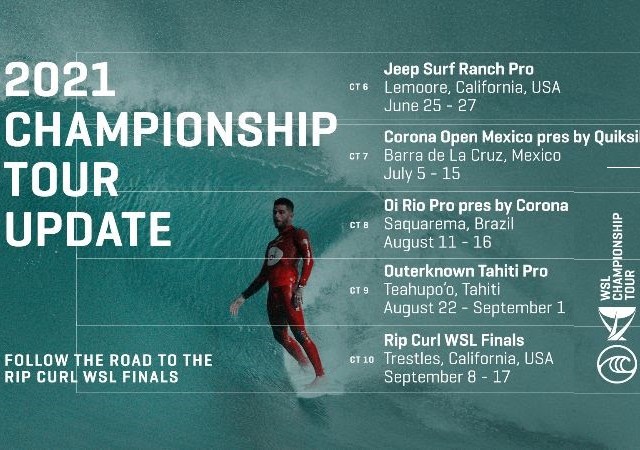 2021 CHAMPIONSHIP TOUR UPDATE

FOLLOW THE ROAD TO THE RIP CURL WSL FINALS

CT 6 Jeep Surf Ranch Pro
Lemoore, California, USA
June 25 - 27

CT 7 Corona Open Mexico pres by Quiksil
Barra de La Cruz, Mexico
July 5 - 15

CT 8 Oi Rio Pro pres by Corona
Saquarema, Brazil
August 11 - 16

CT 9 Outerknown Tahiti Pro
Teahupo'o, Tahiti
August 22 - September 1

CT 10 Rip Curl WSL Finals
Trestles, California, USA
September 8 - 17

WSL CHAMPIONSHIP TOUR